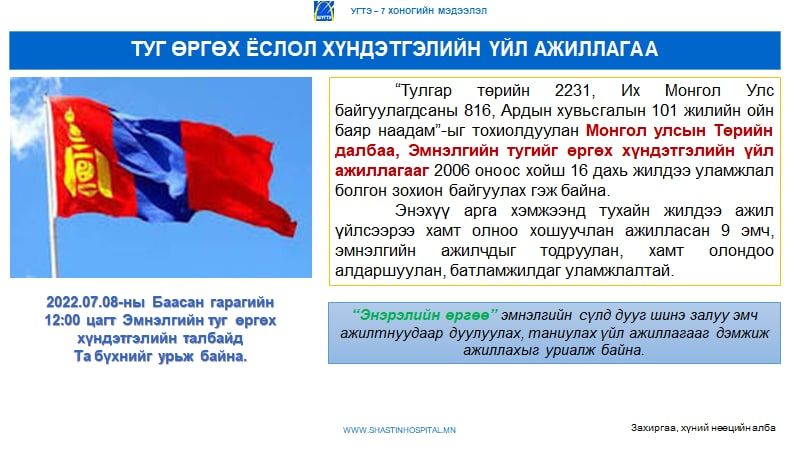 УГТЭ – 7 ХОНОГИЙН МЭДЭЭЛЭЛ

ТУГ ӨРГӨХ ЁСЛОЛ ХҮНДЭТГЭЛИЙН ҮЙЛ АЖИЛЛАГАА

"Тулгар төрийн 2231, Их Монгол Улс байгуулагдсаны 816, Ардын хувьсгалын 101 жилийн ойн баяр наадам"-ыг тохиолдуулан Монгол улсын Төрийн далбаа, Эмнэлгийн тугийг өргөх хүндэтгэлийн үйл ажиллагааг 2006 оноос хойш 16 дахь жилдээ уламжлал болгон зохион байгуулах гэж байна.

Энэхүү арга хэмжээнд тухайн жилдээ ажил үйлсээрээ хамт олноо хошуучлан ажилласан 9 эмч, эмнэлгийн ажилчдыг тодруулан, хамт олондоо алдаршуулан, батламжилдаг уламжлалтай.

2022.07.08-ны Баасан гарагийн 12:00 цагт Эмнэлгийн туг өргөх хүндэтгэлийн талбайд Та бүхнийг урьж байна.

"Энэрэлийн өргөө" эмнэлгийн сүлд дууг шинэ залуу эмч ажилтнуудаар дуулуулах, таниулах үйл ажиллагааг дэмжиж ажиллахыг уриалж байна.

WWW.SHASTINHOSPITAL.MN

Захиргаа, хүний нөөцийн алба